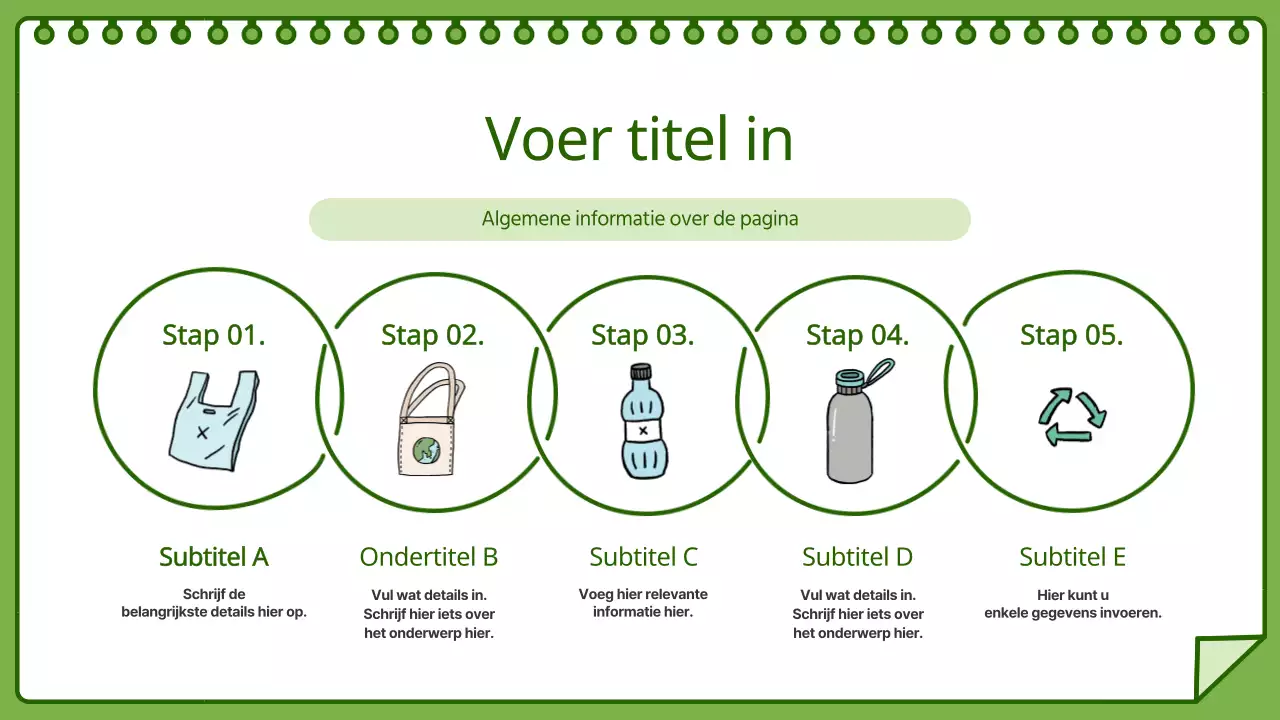 Voer titel in

Algemene informatie over de pagina

Stap 01.

Stap 02.

Stap 03.

Stap 04.

Stap 05.

Subtitel A

Schrijf de belangrijkste details hier op.

Ondertitel B

Vul wat details in. Schrijf hier iets over het onderwerp hier.

Subtitel C

Voeg hier relevante informatie hier.

Subtitel D

Vul wat details in. Schrijf hier iets over het onderwerp hier.

Subtitel E

Hier kunt u enkele gegevens invoeren.